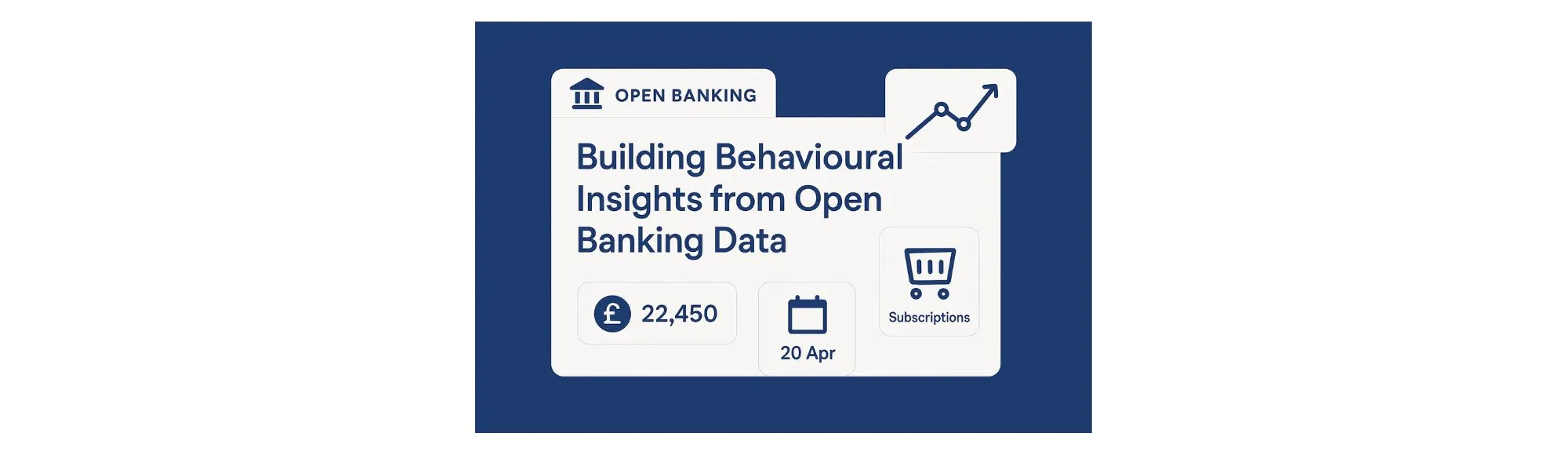 OPEN BANKING

Building Behavioural Insights from Open Banking Data

£ 22,450

20 Apr

Subscriptions